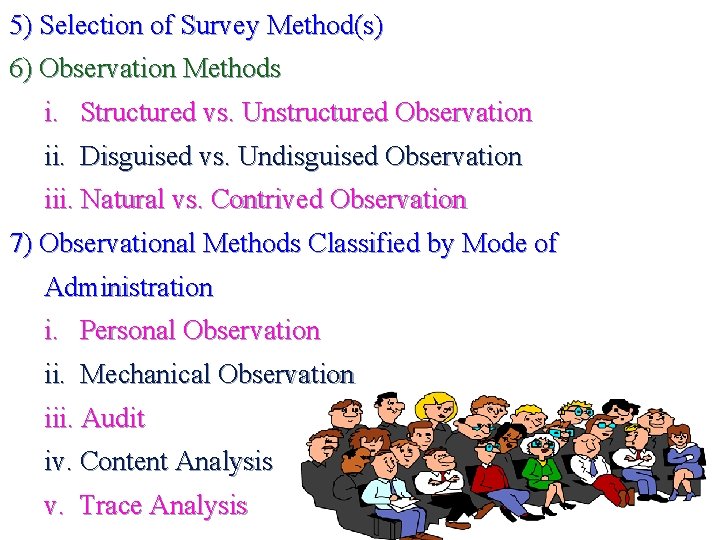 5) Selection of Survey Method(s)

6) Observation Methods

i. Structured vs. Unstructured Observation

ii. Disguised vs. Undisguised Observation

iii. Natural vs. Contrived Observation

7) Observational Methods Classified by Mode of Administration

i. Personal Observation

ii. Mechanical Observation

iii. Audit

iv. Content Analysis

v. Trace Analysis